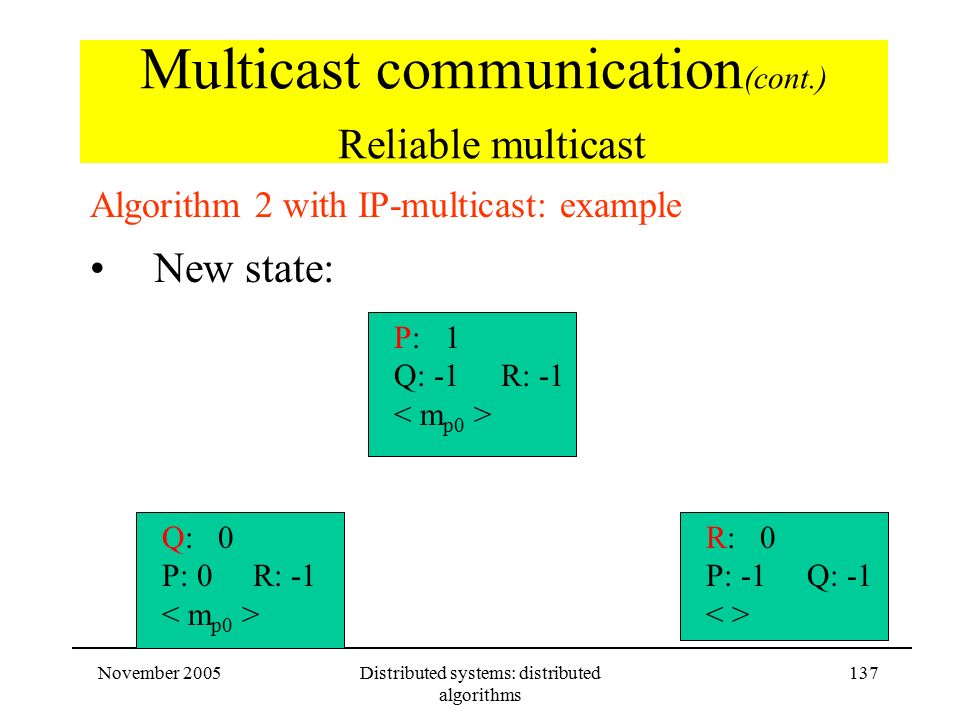 Multicast communication(cont.)
Reliable multicast

Algorithm 2 with IP-multicast: example

• New state:

P: 1
Q: -1 R: -1
< $m_{p0}$ >

Q: 0
P: 0 R: -1
< $m_{p0}$ >

R: 0
P: -1 Q: -1
< >

November 2005

Distributed systems: distributed algorithms

137